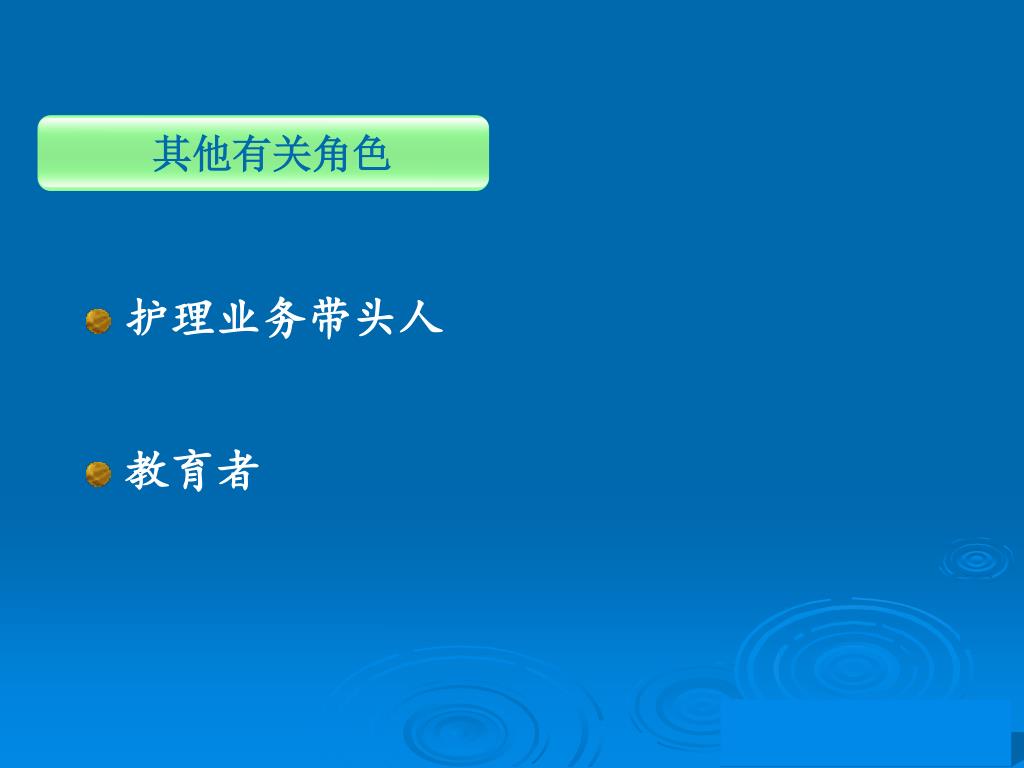 其他有关角色

护理业务带头人

教育者